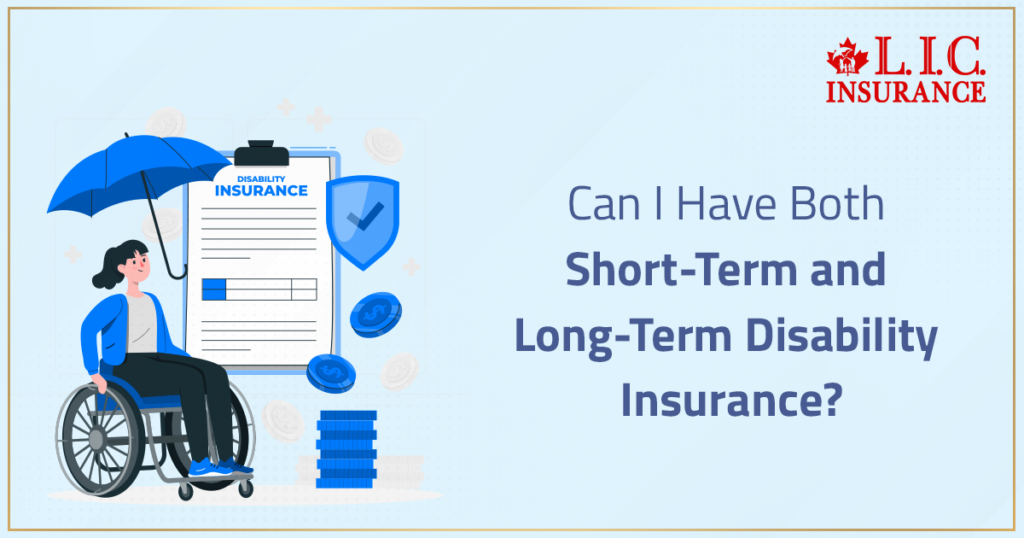 L.I.C.
INSURANCE

DISABILITY
INSURANCE

Can I Have Both
Short-Term and
Long-Term Disability
Insurance?